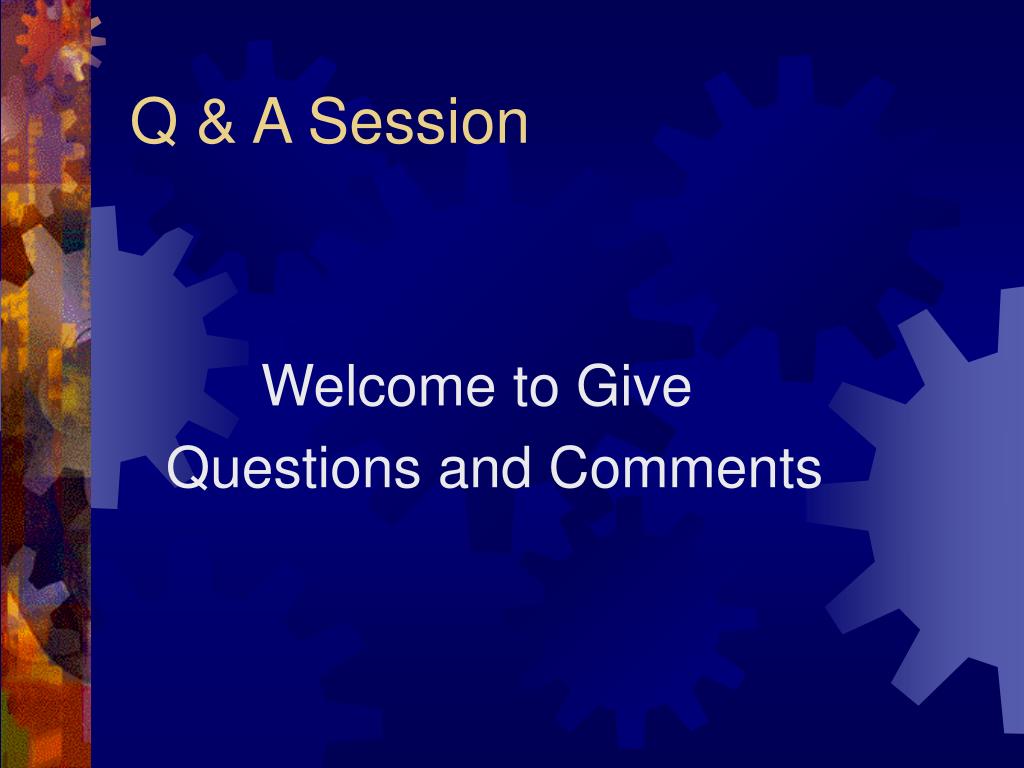 Q & A Session

Welcome to Give Questions and Comments